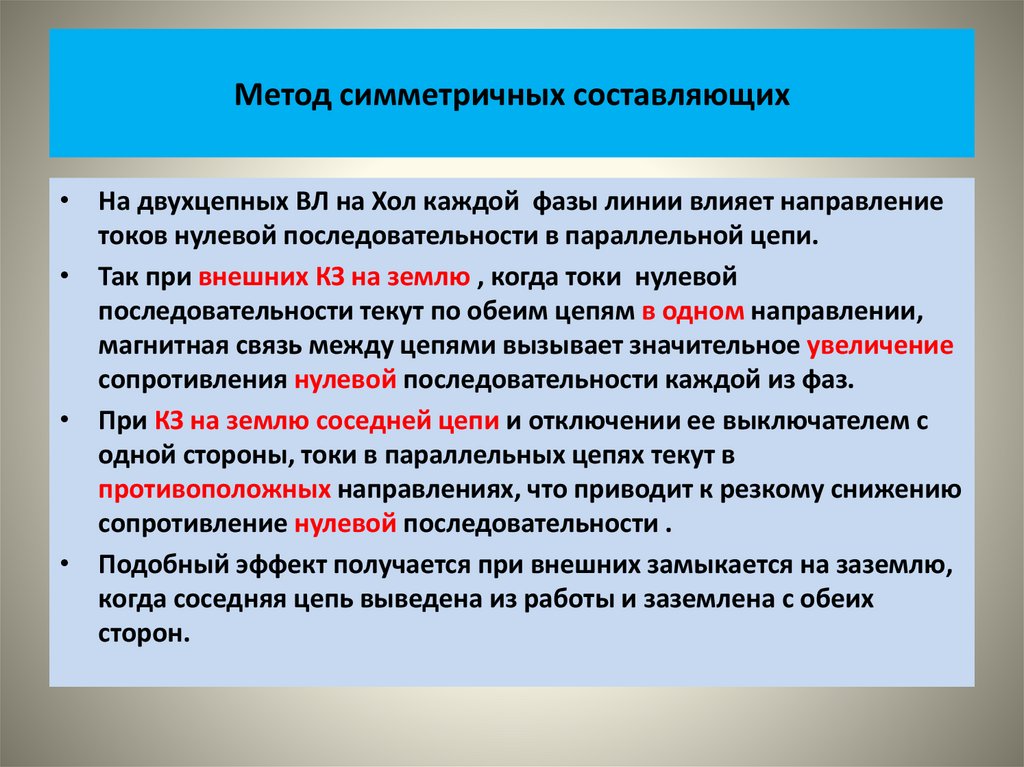 Метод симметричных составляющих

• На двухцепных ВЛ на Хол каждой фазы линии влияет направление токов нулевой последовательности в параллельной цепи.

• Так при внешних КЗ на землю , когда токи нулевой последовательности текут по обеим цепям в одном направлении, магнитная связь между цепями вызывает значительное увеличение сопротивления нулевой последовательности каждой из фаз.

• При КЗ на землю соседней цепи и отключении ее выключателем с одной стороны, токи в параллельных цепях текут в противоположных направлениях, что приводит к резкому снижению сопротивление нулевой последовательности .

• Подобный эффект получается при внешних замыкается на заземлю, когда соседняя цепь выведена из работы и заземлена с обеих сторон.